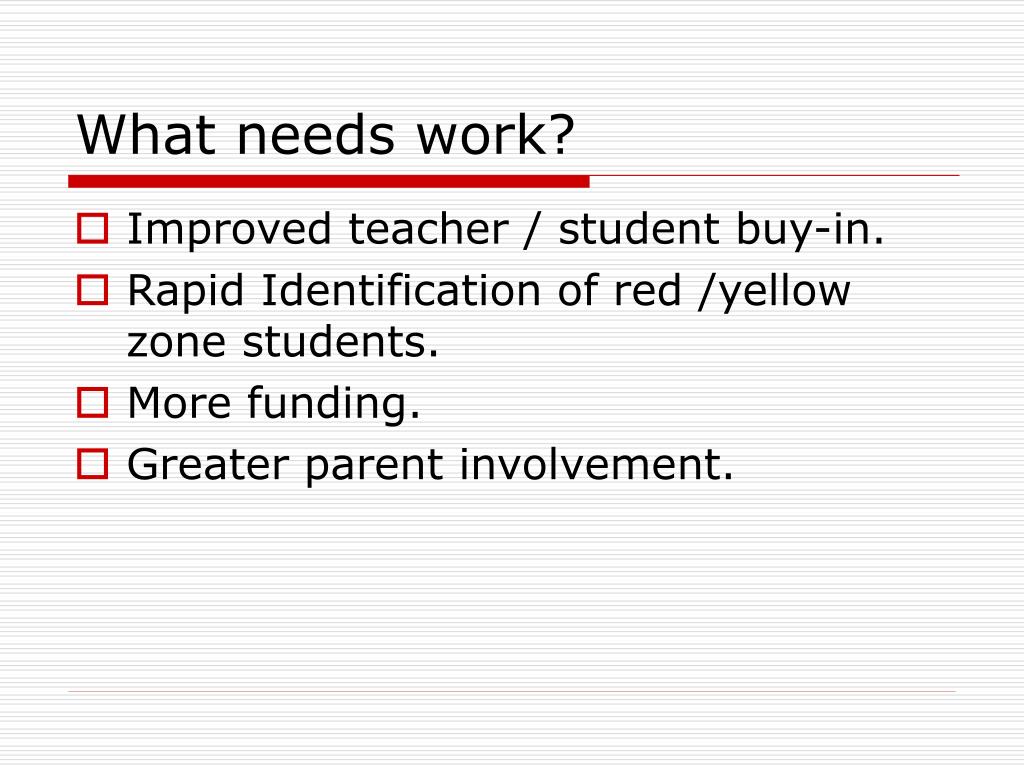 What needs work?

Improved teacher / student buy-in.

Rapid Identification of red /yellow zone students.

More funding.

Greater parent involvement.